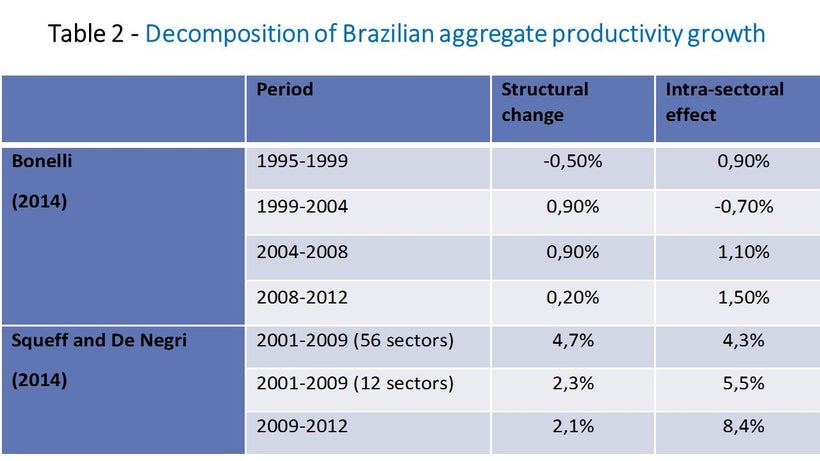 Table 2 - Decomposition of Brazilian aggregate productivity growth

| | Period | Structural change | Intra-sectoral effect |
|---|---|---|---|
| Bonelli (2014) | 1995-1999 | -0,50% | 0,90% |
| | 1999-2004 | 0,90% | -0,70% |
| | 2004-2008 | 0,90% | 1,10% |
| | 2008-2012 | 0,20% | 1,50% |
| Squeff and De Negri (2014) | 2001-2009 (56 sectors) | 4,7% | 4,3% |
| | 2001-2009 (12 sectors) | 2,3% | 5,5% |
| | 2009-2012 | 2,1% | 8,4% |